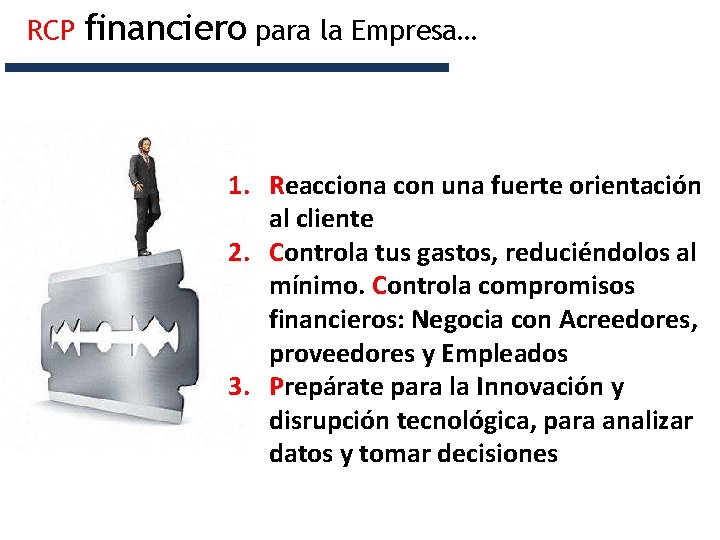 RCP financiero para la Empresa…

1. Reacciona con una fuerte orientación al cliente
2. Controla tus gastos, reduciéndolos al mínimo. Controla compromisos financieros: Negocia con Acreedores, proveedores y Empleados
3. Prepárate para la Innovación y disrupción tecnológica, para analizar datos y tomar decisiones